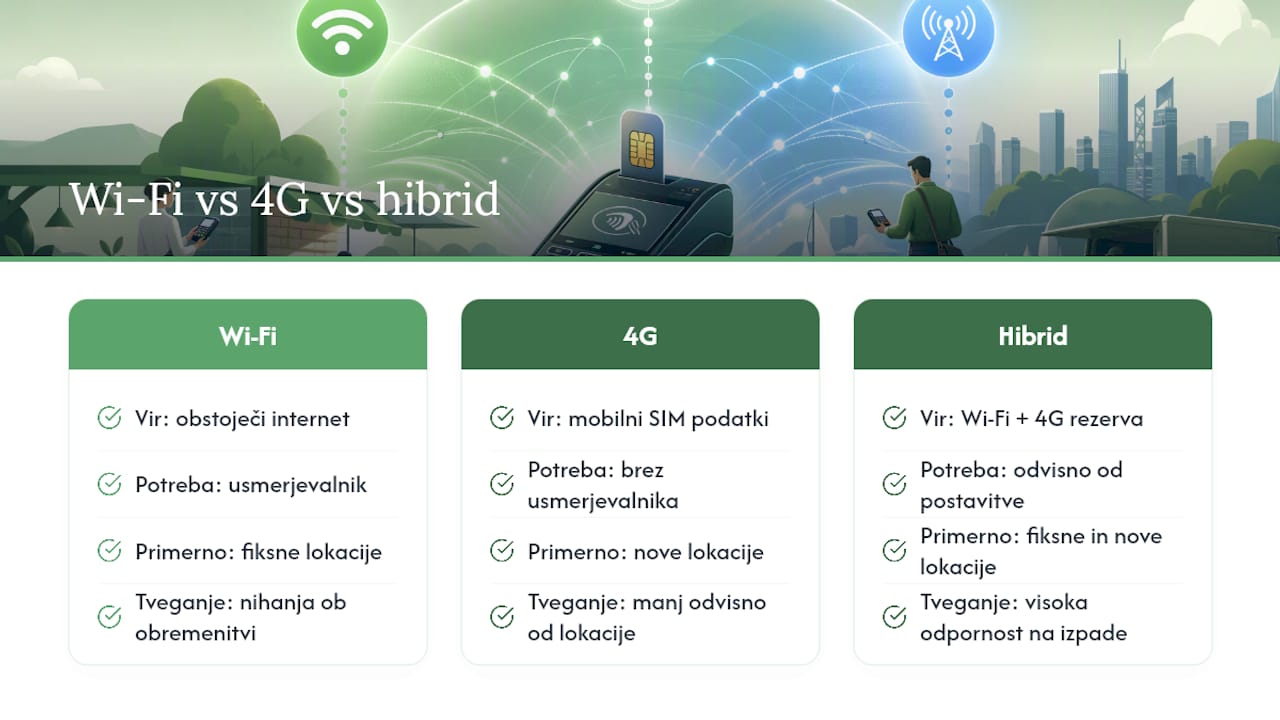 Wi-Fi vs 4G vs hibrid

Wi-Fi

Vir: obstoječi internet

Potreba: usmerjevalnik

Primerno: fiksne lokacije

Tveganje: nihanja ob obremenitvi

4G

Vir: mobilni SIM podatki

Potreba: brez usmerjevalnika

Primerno: nove lokacije

Tveganje: manj odvisno od lokacije

Hibrid

Vir: Wi-Fi + 4G rezerva

Potreba: odvisno od postavitve

Primerno: fiksne in nove lokacije

Tveganje: visoka odpornost na izpade